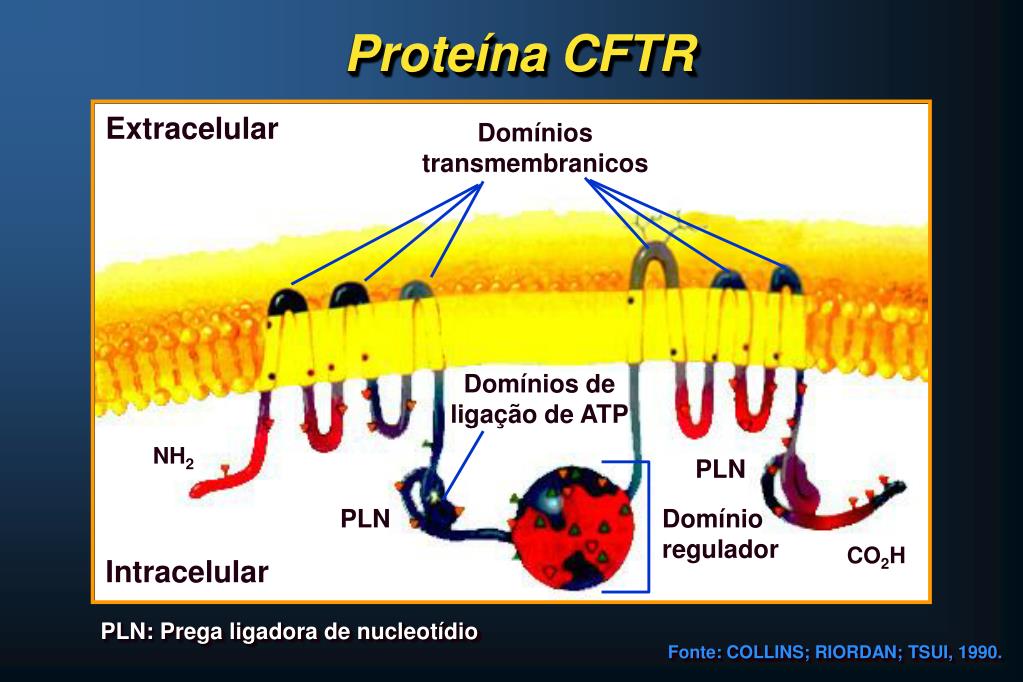 Proteína CFTR

Extracelular

Domínios transmembranicos

Domínios de ligação de ATP

$NH_2$

PLN

PLN

Domínio regulador

$CO_2H$

Intracelular

PLN: Prega ligadora de nucleotídio

Fonte: COLLINS; RIORDAN; TSUI, 1990.